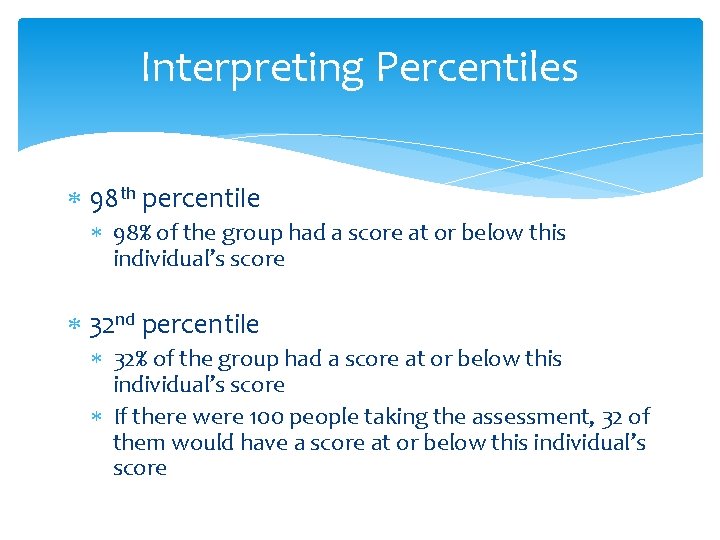 Interpreting Percentiles

* 98th percentile

* 98% of the group had a score at or below this individual's score

* 32nd percentile

* 32% of the group had a score at or below this individual's score

* If there were 100 people taking the assessment, 32 of them would have a score at or below this individual's score